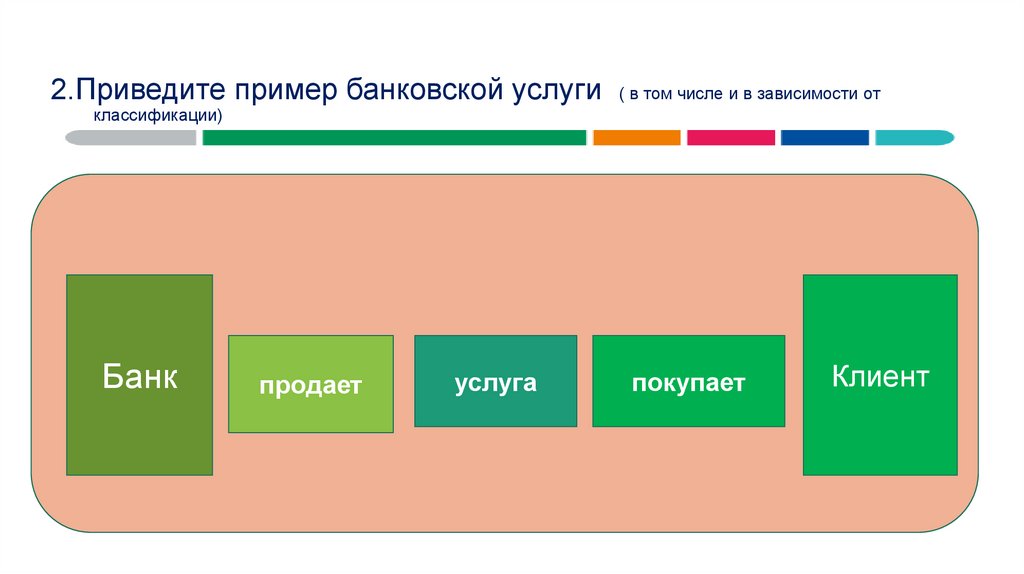 2.Приведите пример банковской услуги ( в том числе и в зависимости от классификации)

Банк

продает

услуга

покупает

Клиент